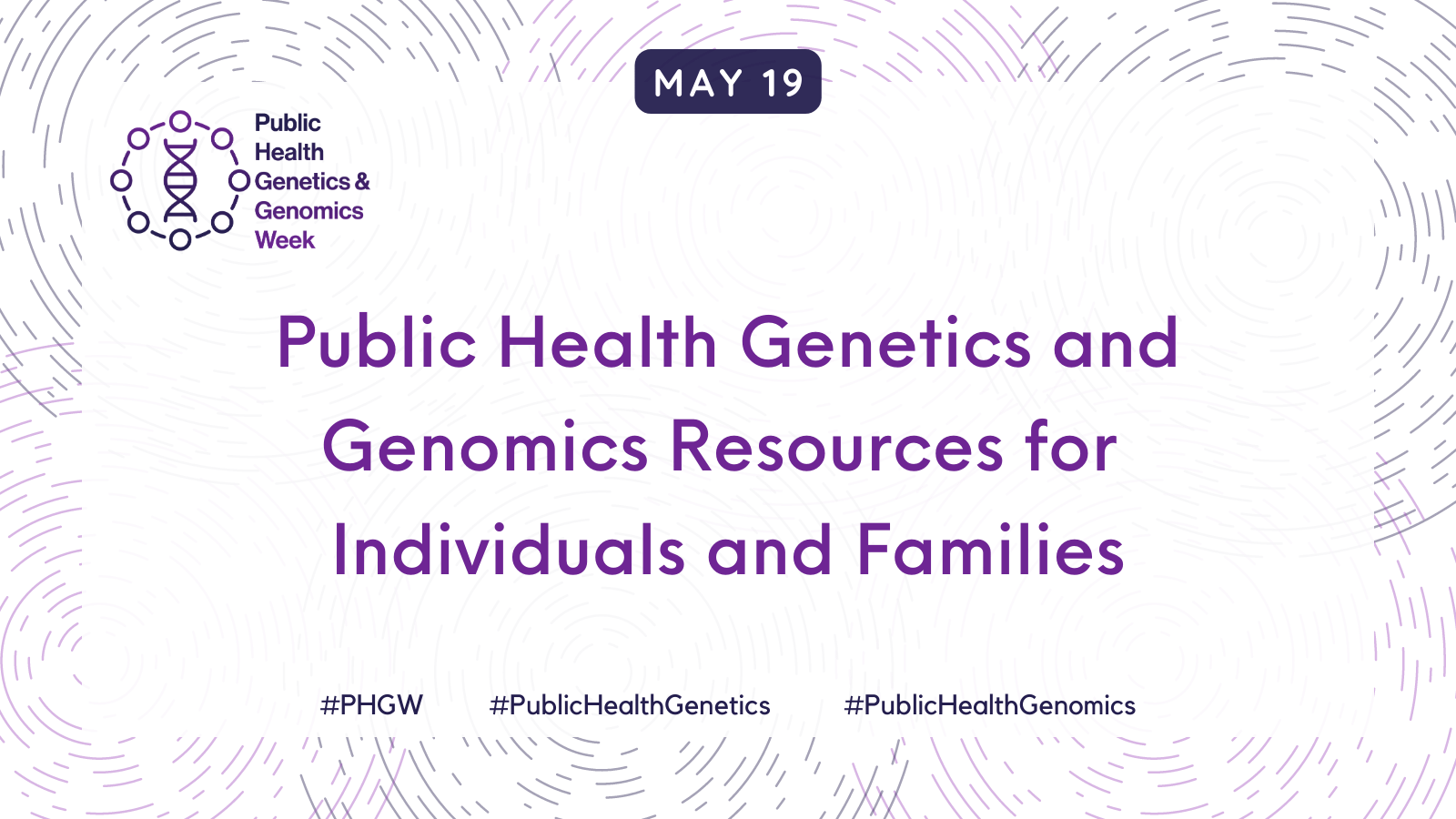 MAY 19

Public Health Genetics & Genomics Week

Public Health Genetics and Genomics Resources for Individuals and Families

#PHGW #PublicHealthGenetics #PublicHealthGenomics